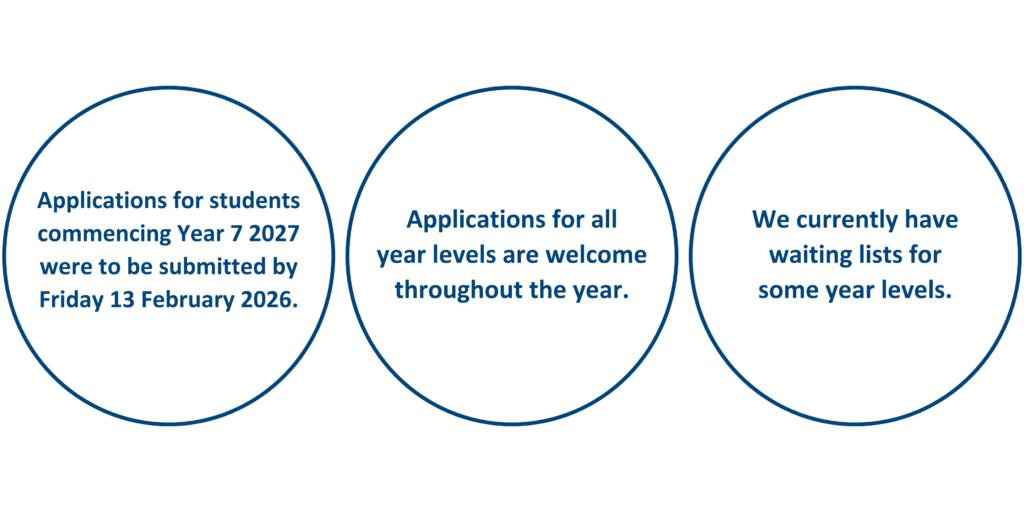 Applications for students commencing Year 7 2027 were to be submitted by Friday 13 February 2026.

Applications for all year levels are welcome throughout the year.

We currently have waiting lists for some year levels.